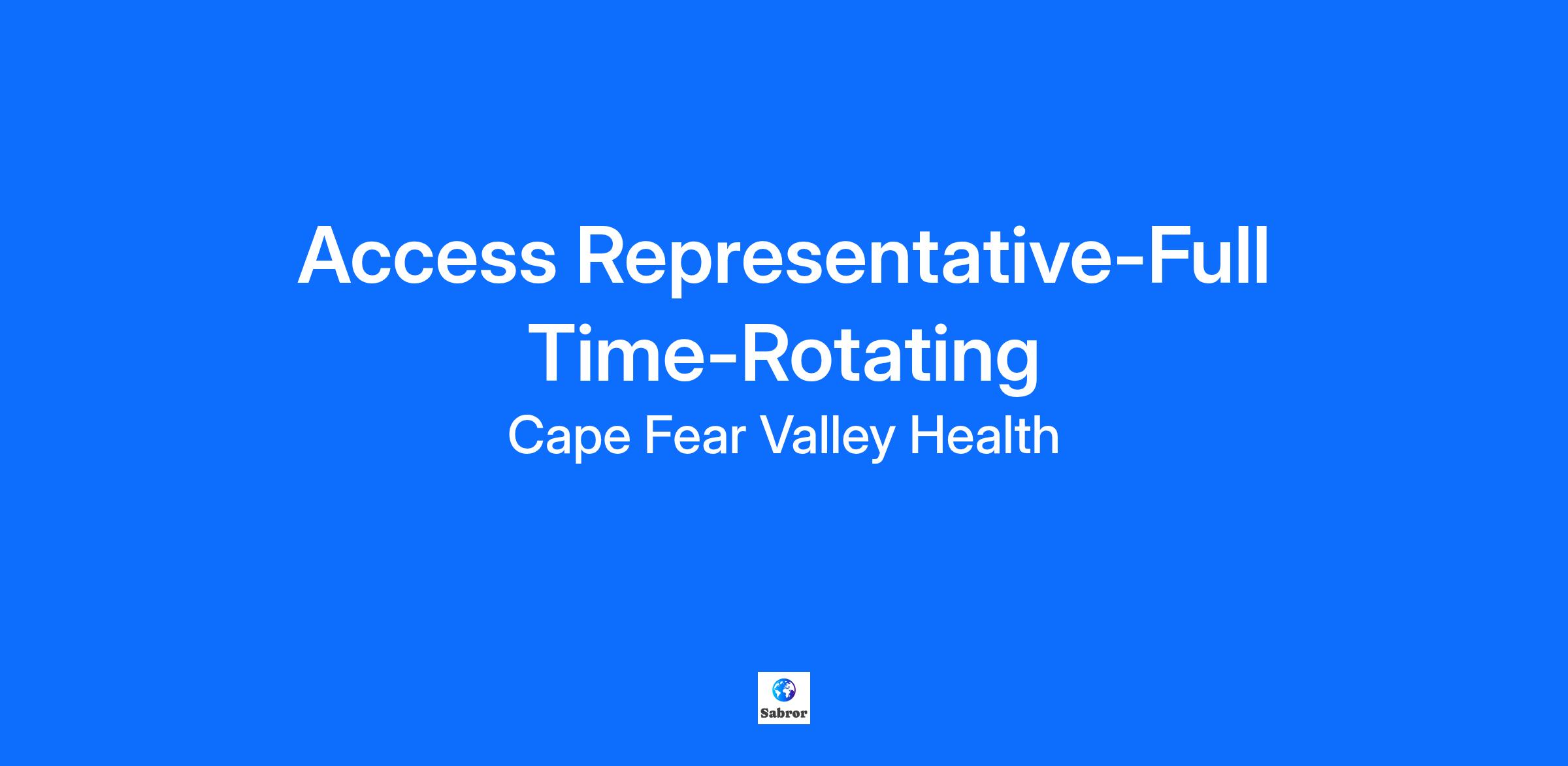 Access Representative-Full Time-Rotating

Cape Fear Valley Health

Sabror